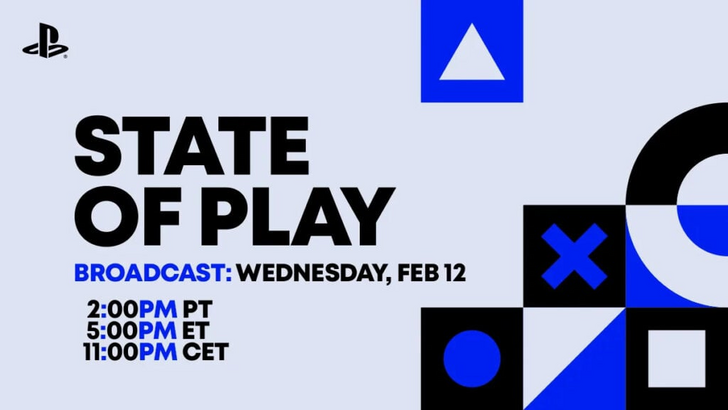 STATE OF PLAY

BROADCAST: WEDNESDAY, FEB 12

2:00PM PT
5:00PM ET
11:00PM CET